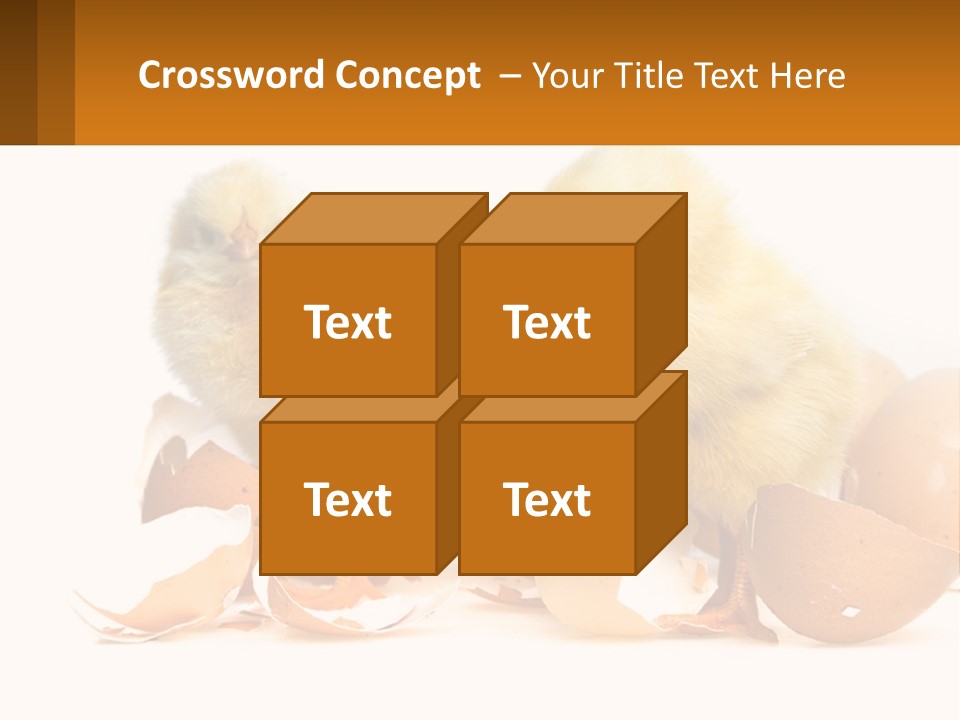 Crossword Concept – Your Title Text Here

Text

Text

Text

Text